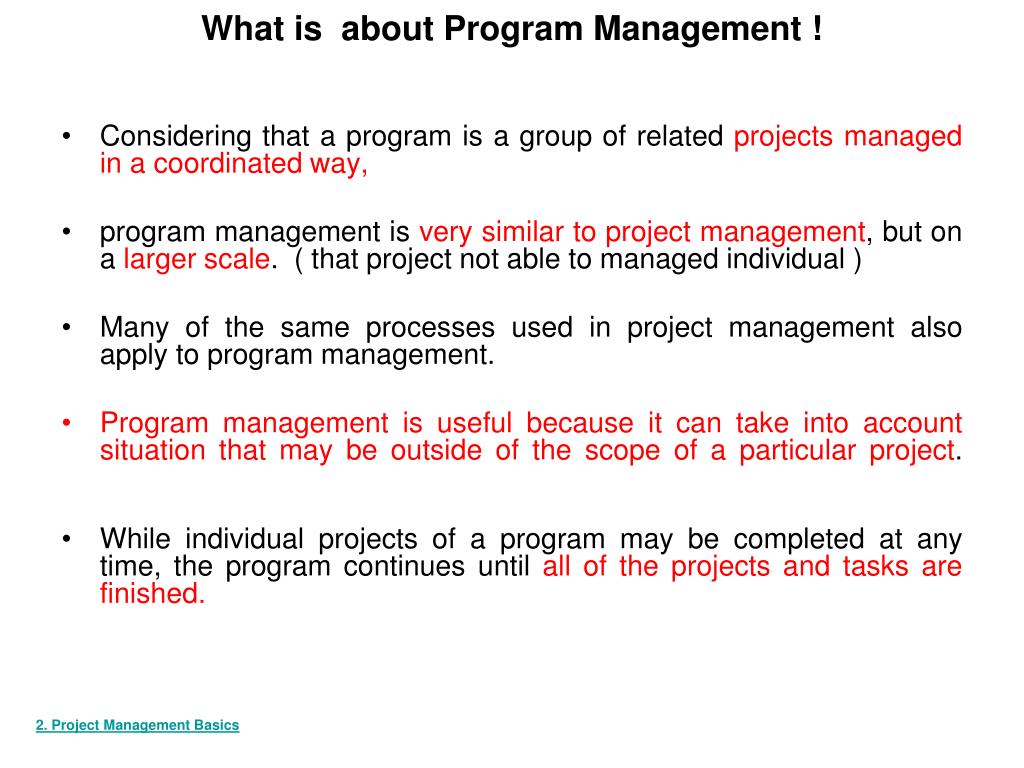 What is  about Program Management !

• Considering that a program is a group of related projects managed in a coordinated way,

• program management is very similar to project management, but on a larger scale.  ( that project not able to managed individual )

• Many of the same processes used in project management also apply to program management.

• Program management is useful because it can take into account situation that may be outside of the scope of a particular project.

• While individual projects of a program may be completed at any time, the program continues until all of the projects and tasks are finished.

2. Project Management Basics